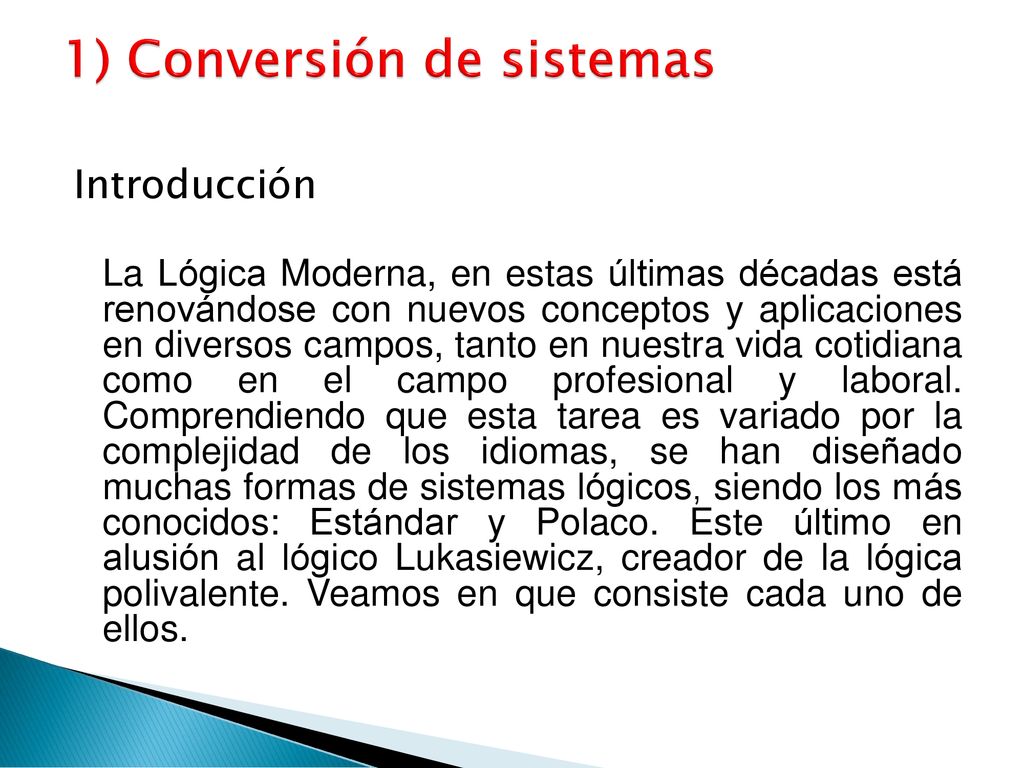 1) Conversión de sistemas

Introducción

La Lógica Moderna, en estas últimas décadas está renovándose con nuevos conceptos y aplicaciones en diversos campos, tanto en nuestra vida cotidiana como en el campo profesional y laboral. Comprendiendo que esta tarea es variado por la complejidad de los idiomas, se han diseñado muchas formas de sistemas lógicos, siendo los más conocidos: Estándar y Polaco. Este último en alusión al lógico Lukasiewicz, creador de la lógica polivalente. Veamos en que consiste cada uno de ellos.